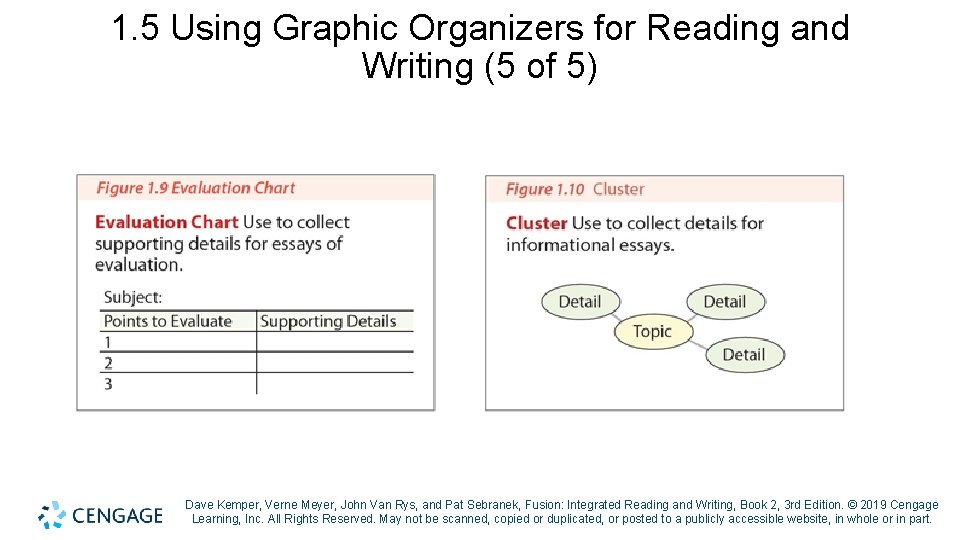 1.5 Using Graphic Organizers for Reading and Writing (5 of 5)

Figure 1.9 Evaluation Chart

Evaluation Chart Use to collect supporting details for essays of evaluation.

Subject:

| Points to Evaluate | Supporting Details |
|---|---|
| 1 | |
| 2 | |
| 3 | |

Figure 1.10 Cluster

Cluster Use to collect details for informational essays.

Detail

Detail

Topic

Detail

CENGAGE

Dave Kemper, Verne Meyer, John Van Rys, and Pat Sebranek, Fusion: Integrated Reading and Writing, Book 2, 3rd Edition. © 2019 Cengage Learning, Inc. All Rights Reserved. May not be scanned, copied or duplicated, or posted to a publicly accessible website, in whole or in part.